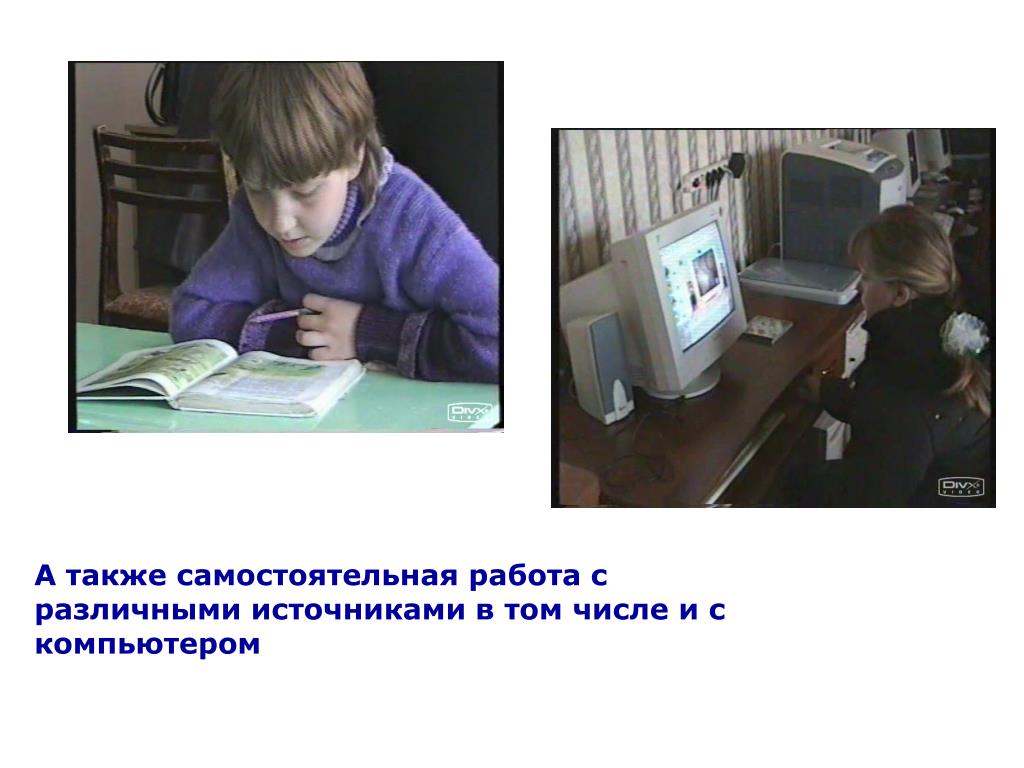 DivX VIDEO

DivX VIDEO

А также самостоятельная работа с различными источниками в том числе и с компьютером